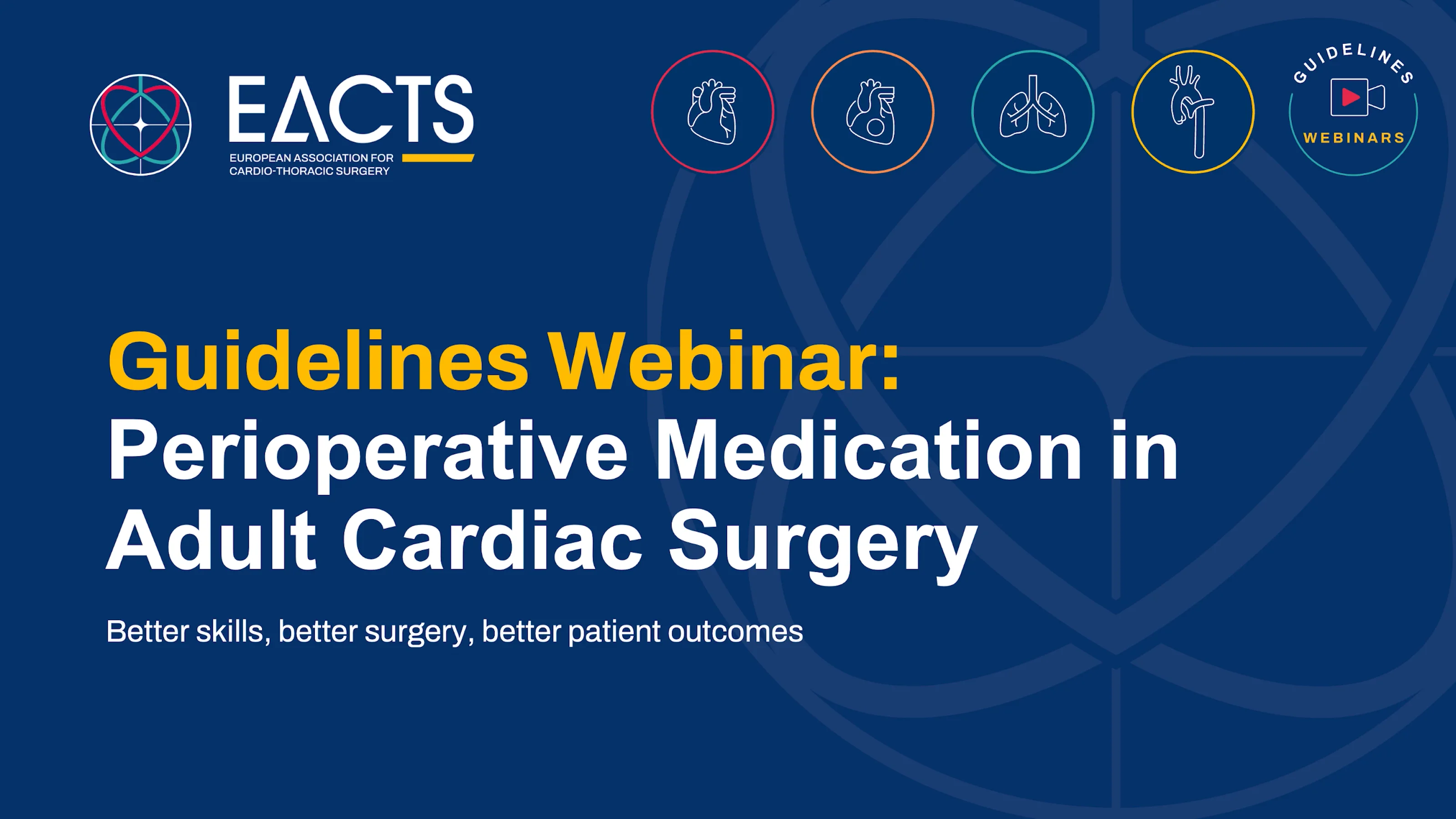 EACTS
EUROPEAN ASSOCIATION FOR CARDIO-THORACIC SURGERY

GUIDELINES
WEBINARS

Guidelines Webinar:
Perioperative Medication in Adult Cardiac Surgery

Better skills, better surgery, better patient outcomes